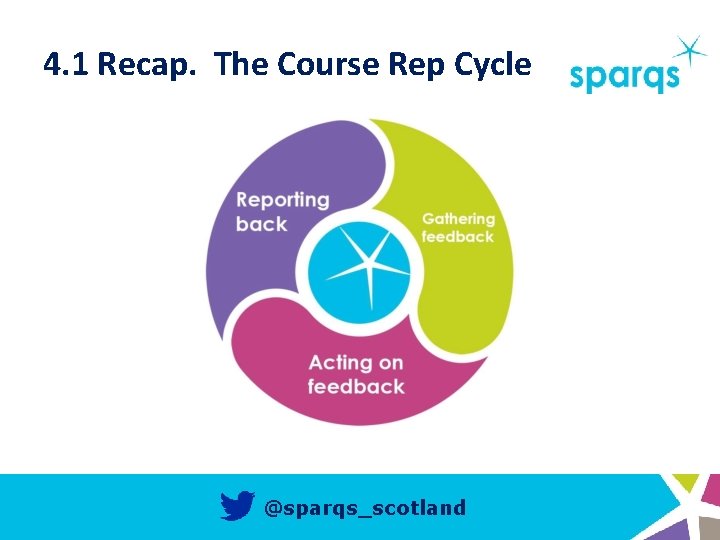 4.1 Recap. The Course Rep Cycle

sparqs

Reporting back

Gathering feedback

Acting on feedback

@sparqs_scotland